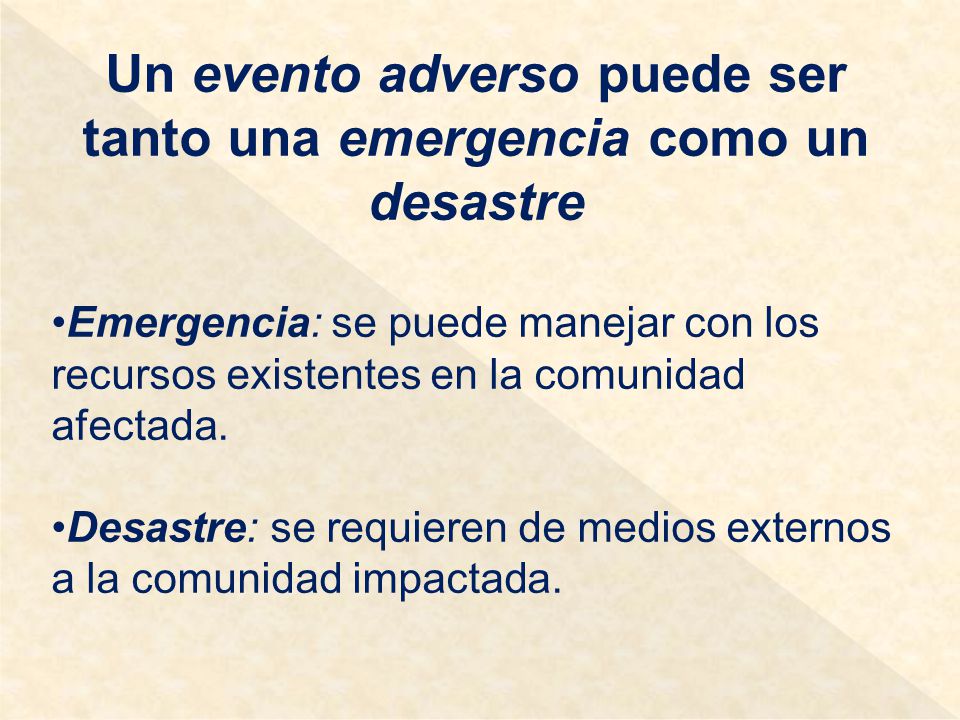 Un evento adverso puede ser tanto una emergencia como un desastre

•Emergencia: se puede manejar con los recursos existentes en la comunidad afectada.

•Desastre: se requieren de medios externos a la comunidad impactada.